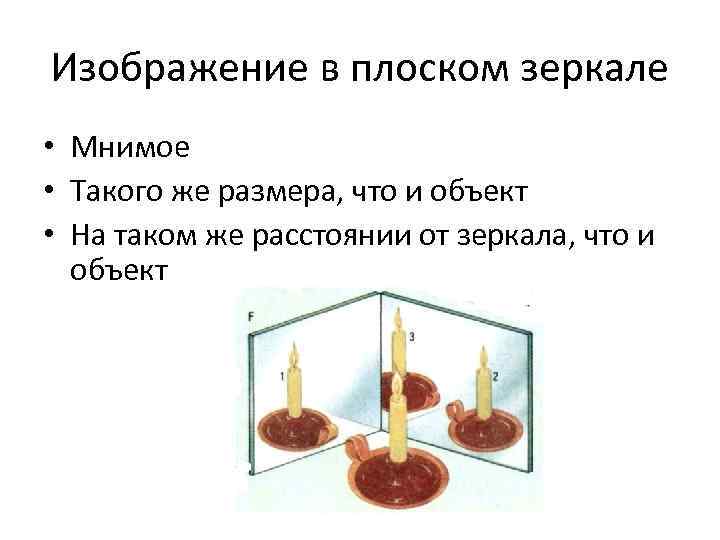 Изображение в плоском зеркале

• Мнимое
• Такого же размера, что и объект
• На таком же расстоянии от зеркала, что и объект

F
1
3
2